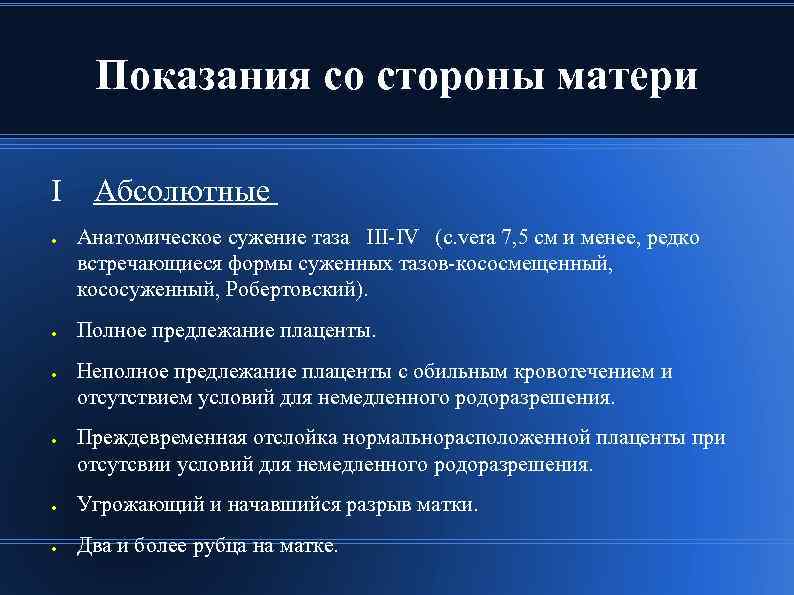 Показания со стороны матери

I Абсолютные

• Анатомическое сужение таза III-IV (c.vera 7,5 см и менее, редко встречающиеся формы суженных тазов-кососмещенный, кососуженный, Робертовский).

• Полное предлежание плаценты.

• Неполное предлежание плаценты с обильным кровотечением и отсутствием условий для немедленного родоразрешения.

• Преждевременная отслойка нормальнорасположенной плаценты при отсутсвии условий для немедленного родоразрешения.

• Угрожающий и начавшийся разрыв матки.

• Два и более рубца на матке.